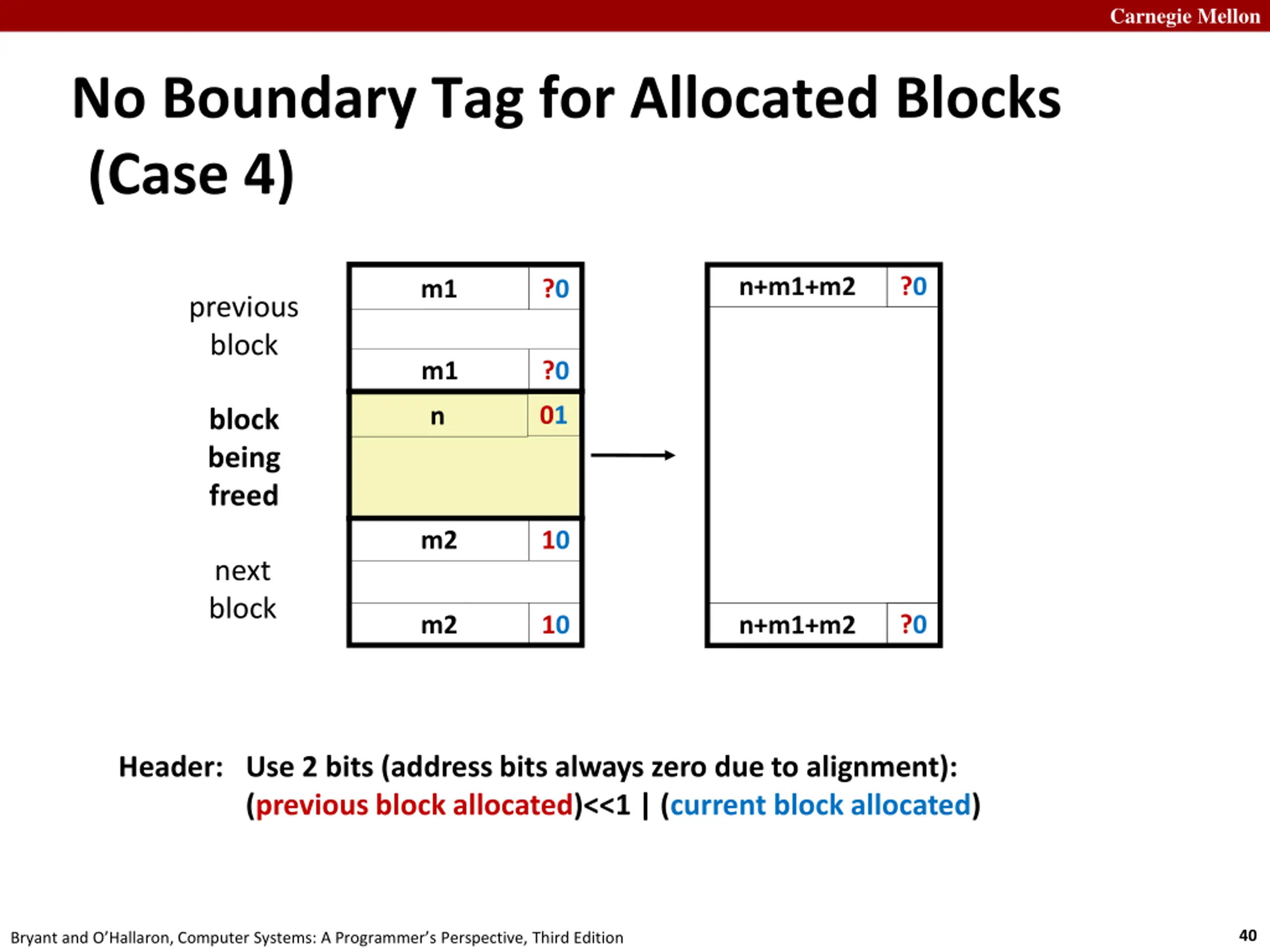 Carnegie Mellon

No Boundary Tag for Allocated Blocks (Case 4)

previous block

block being freed

next block

m1 ?0

m1 ?0

n 01

m2 10

m2 10

n+m1+m2 ?0

n+m1+m2 ?0

Header: Use 2 bits (address bits always zero due to alignment):
(previous block allocated)<<1 | (current block allocated)

Bryant and O'Hallaron, Computer Systems: A Programmer's Perspective, Third Edition

40